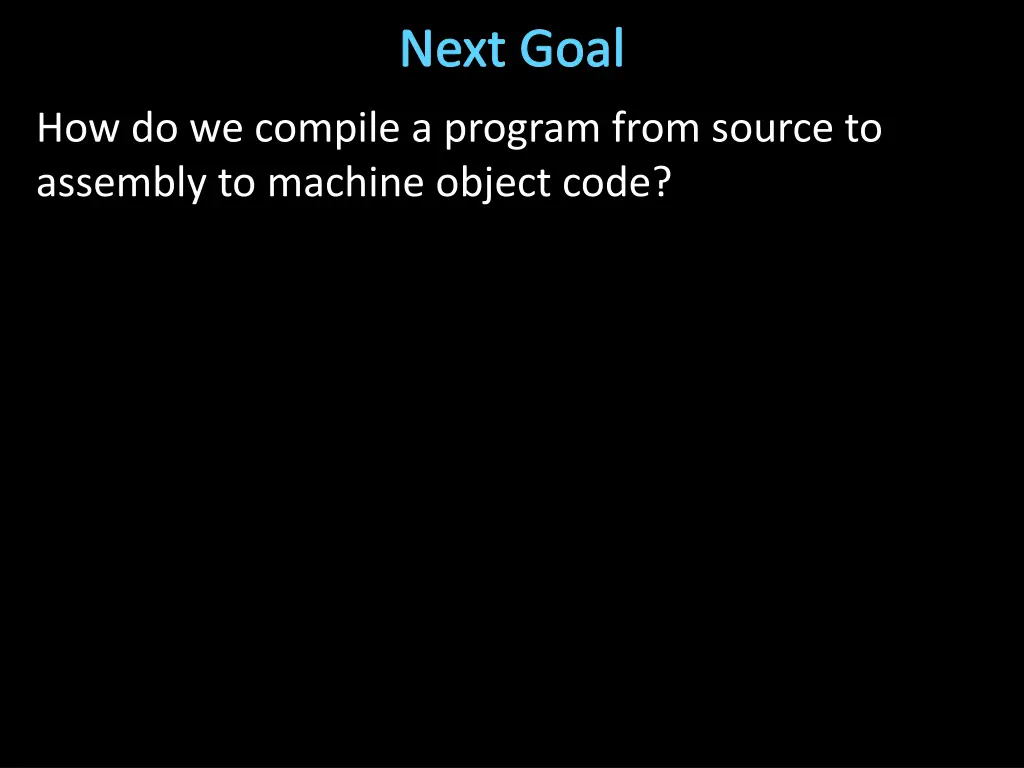 Next Goal

How do we compile a program from source to assembly to machine object code?